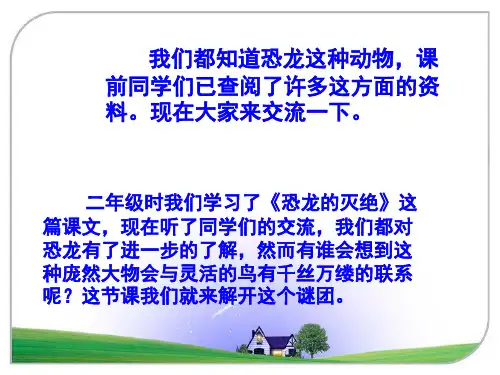 我们都知道恐龙这种动物，课前同学们已查阅了许多这方面的资料。现在大家来交流一下。

二年级时我们学习了《恐龙的灭绝》这篇课文，现在听了同学们的交流，我们都对恐龙有了进一步的了解，然而有谁会想到这种庞然大物会与灵活的鸟有千丝万缕的联系呢？这节课我们就来解开这个谜团。